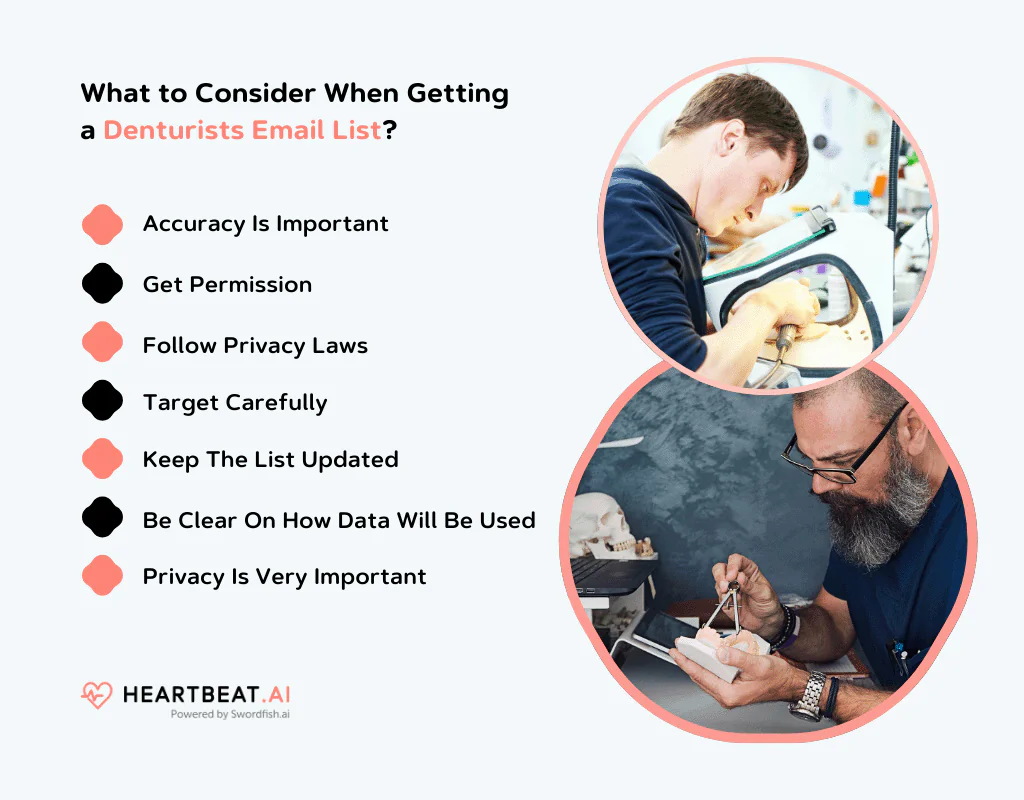 What to Consider When Getting a Denturists Email List?

Accuracy Is Important

Get Permission

Follow Privacy Laws

Target Carefully

Keep The List Updated

Be Clear On How Data Will Be Used

Privacy Is Very Important

HEARTBEAT.AI
Powered by Swordfish.ai